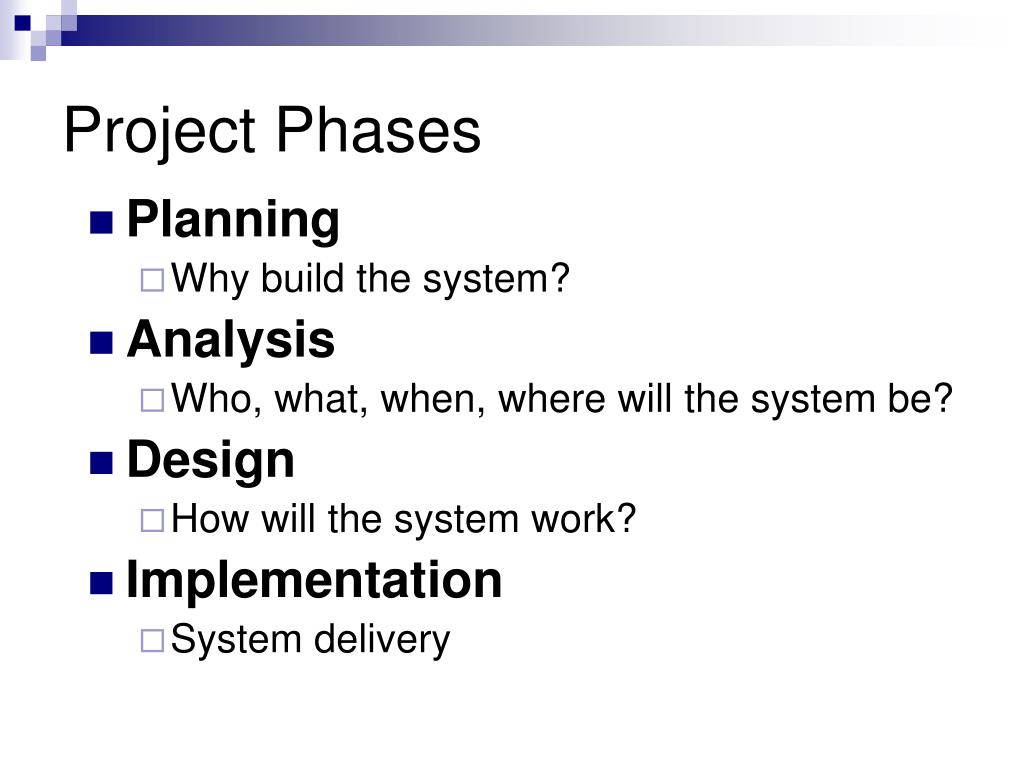 Project Phases

Planning

Why build the system?

Analysis

Who, what, when, where will the system be?

Design

How will the system work?

Implementation

System delivery